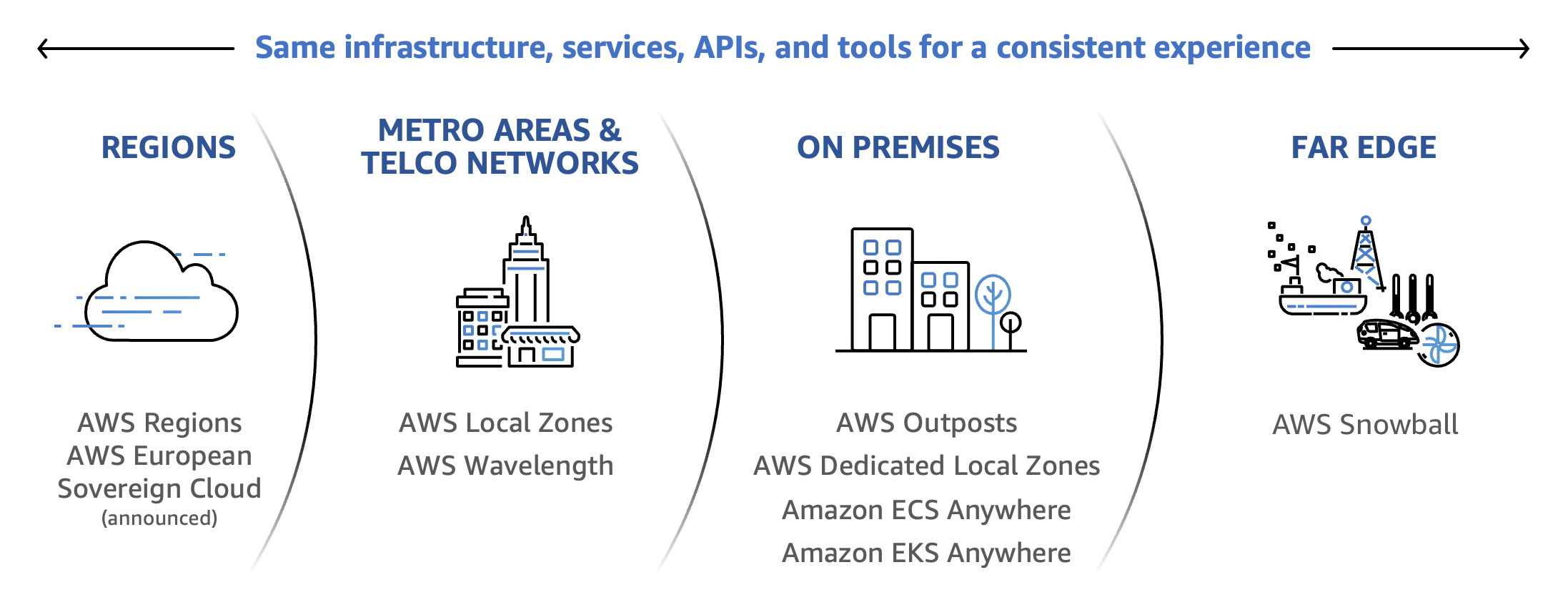 Same infrastructure, services, APIs, and tools for a consistent experience

REGIONS

AWS Regions
AWS European Sovereign Cloud
(announced)

METRO AREAS & TELCO NETWORKS

AWS Local Zones
AWS Wavelength

ON PREMISES

AWS Outposts
AWS Dedicated Local Zones
Amazon ECS Anywhere
Amazon EKS Anywhere

FAR EDGE

AWS Snowball